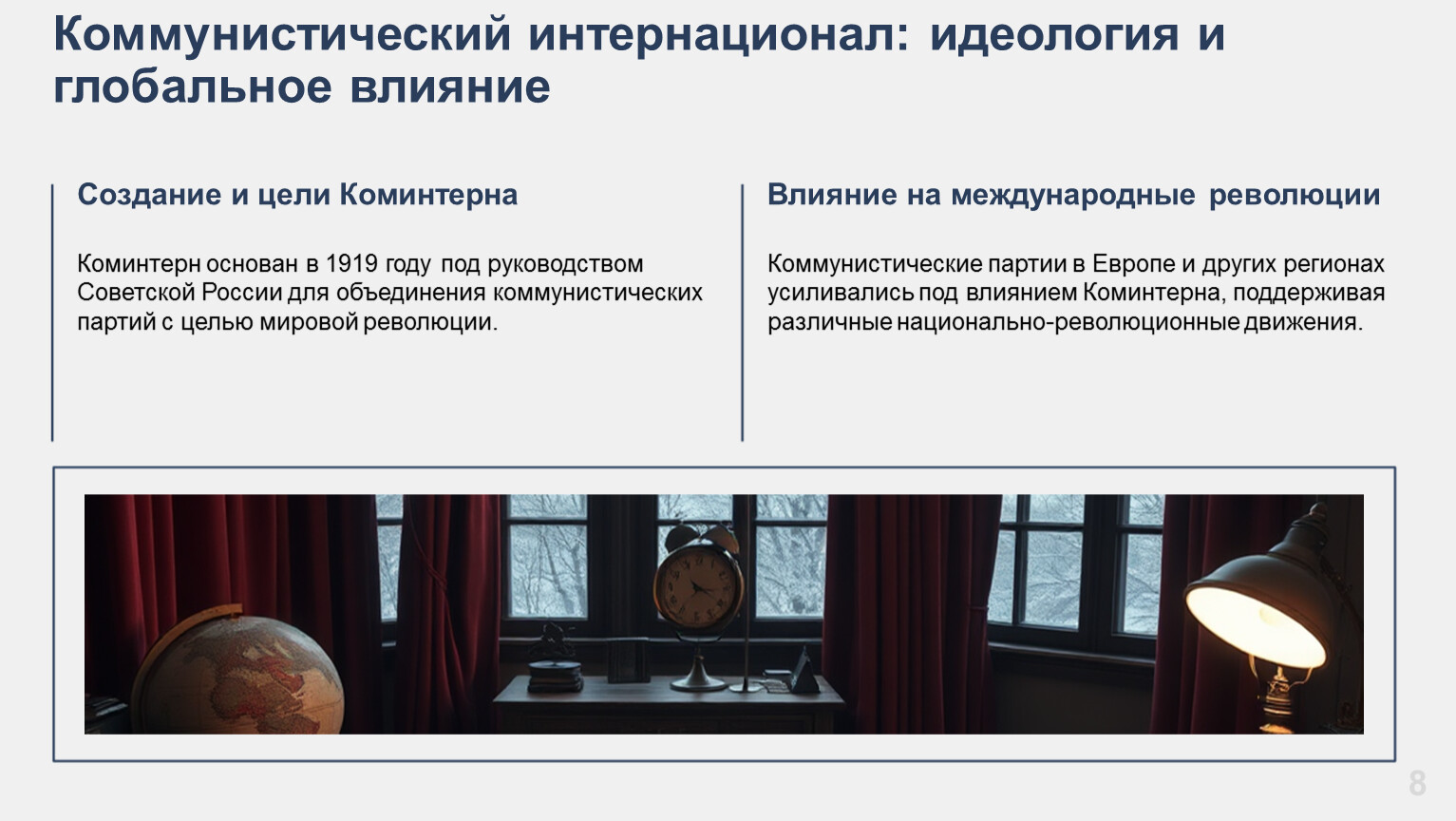 Коммунистический интернационал: идеология и глобальное влияние

Создание и цели Коминтерна

Коминтерн основан в 1919 году под руководством Советской России для объединения коммунистических партий с целью мировой революции.

Влияние на международные революции

Коммунистические партии в Европе и других регионах усиливались под влиянием Коминтерна, поддерживая различные национально-революционные движения.

8